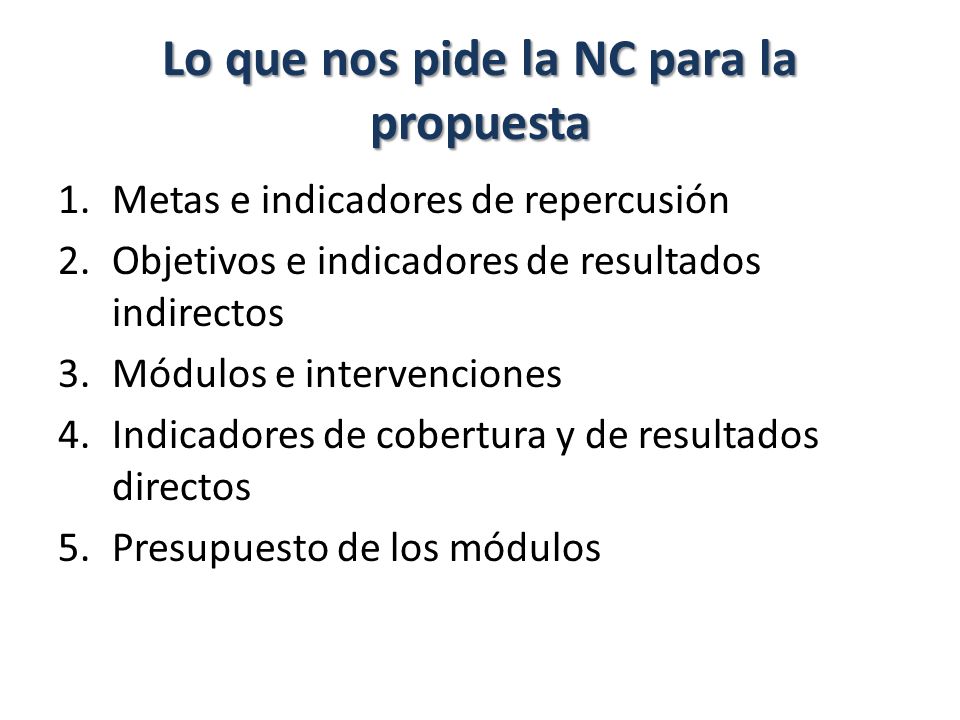 Lo que nos pide la NC para la propuesta

1. Metas e indicadores de repercusión
2. Objetivos e indicadores de resultados indirectos
3. Módulos e intervenciones
4. Indicadores de cobertura y de resultados directos
5. Presupuesto de los módulos